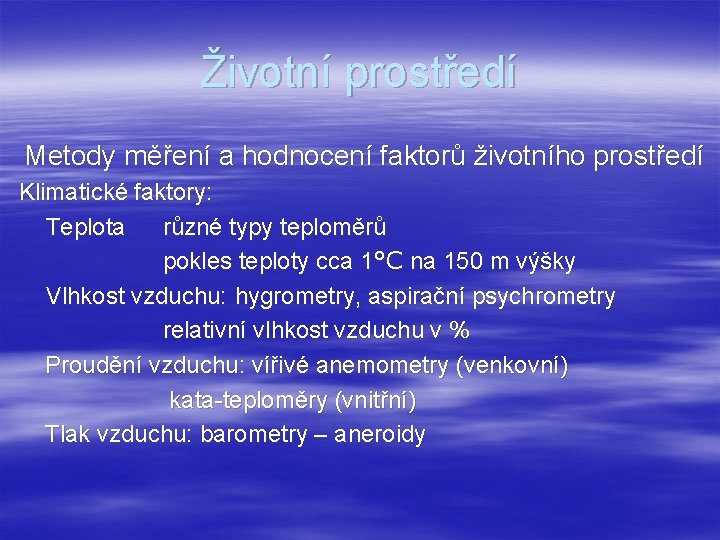 Životní prostředí

Metody měření a hodnocení faktorů životního prostředí

Klimatické faktory:

Teplota různé typy teploměrů

pokles teploty cca 1°C na 150 m výšky

Vlhkost vzduchu: hygrometry, aspirační psychrometry

relativní vlhkost vzduchu v %

Proudění vzduchu: vířivé anemometry (venkovní)

kata-teploměry (vnitřní)

Tlak vzduchu: barometry – aneroidy